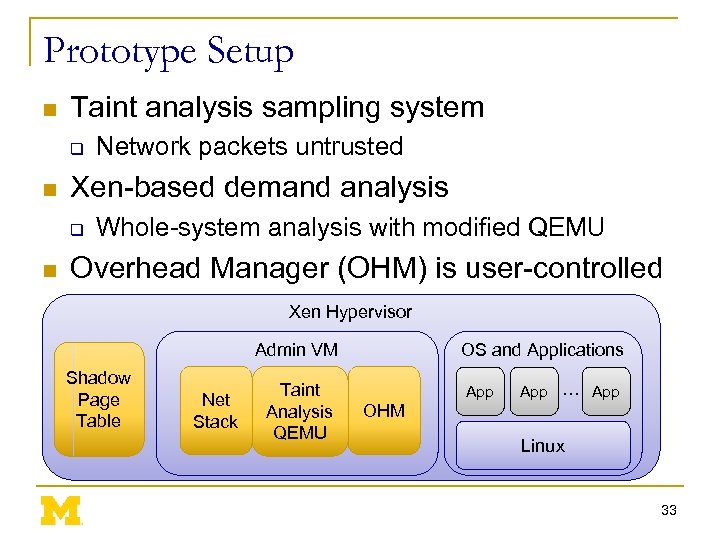 Prototype Setup

Taint analysis sampling system
Network packets untrusted

Xen-based demand analysis
Whole-system analysis with modified QEMU

Overhead Manager (OHM) is user-controlled

Xen Hypervisor

Shadow Page Table

Admin VM

Net Stack

Taint Analysis QEMU

OHM

OS and Applications

App

App

...

App

Linux

M

33